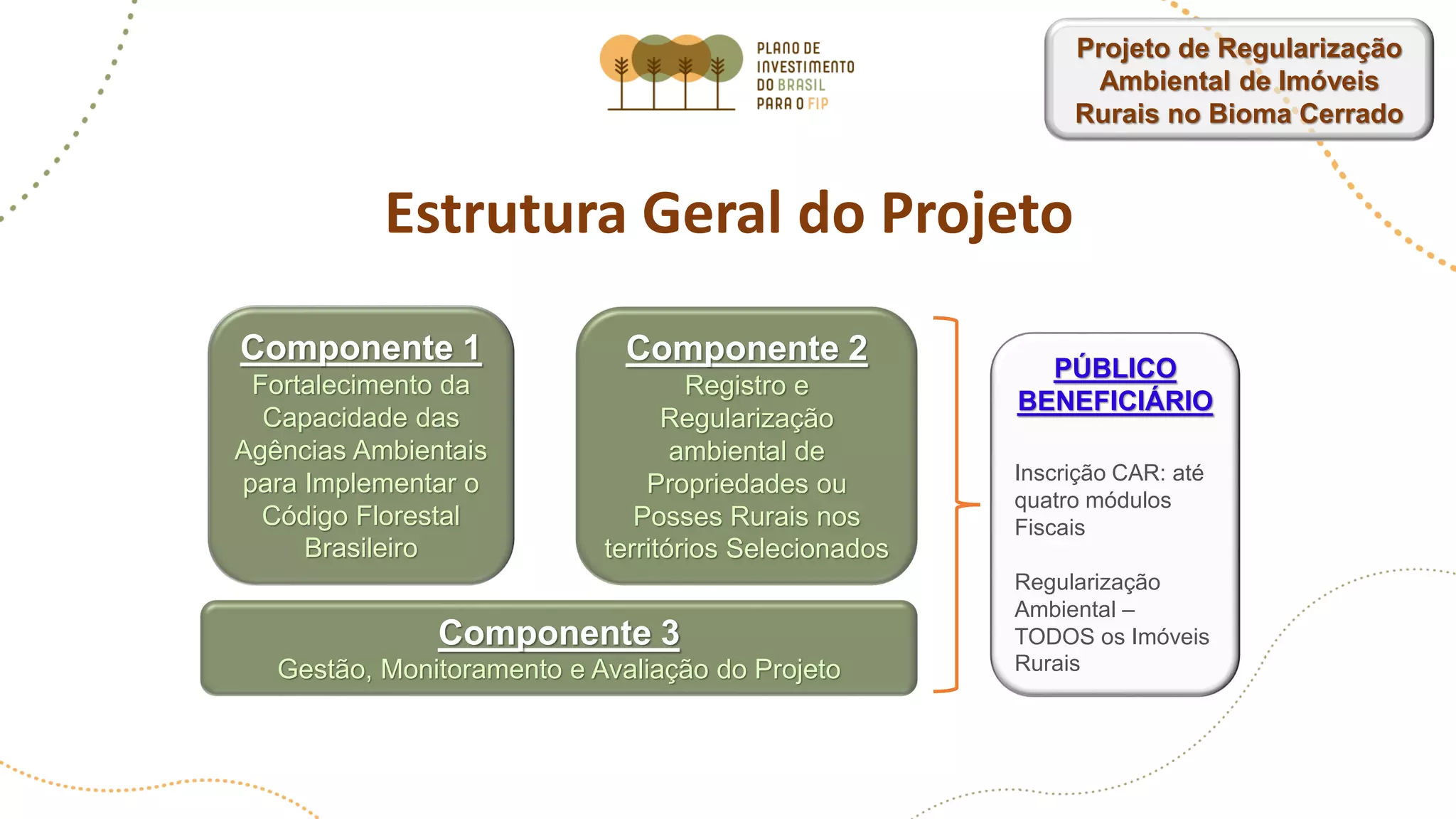 PLANO DE INVESTIMENTO DO BRASIL PARA O FIP

Projeto de Regularização Ambiental de Imóveis Rurais no Bioma Cerrado

Estrutura Geral do Projeto

Componente 1
Fortalecimento da Capacidade das Agências Ambientais para Implementar o Código Florestal Brasileiro

Componente 2
Registro e Regularização ambiental de Propriedades ou Posses Rurais nos territórios Selecionados

Componente 3
Gestão, Monitoramento e Avaliação do Projeto

PÚBLICO BENEFICIÁRIO

Inscrição CAR: até quatro módulos Fiscais

Regularização Ambiental – TODOS os Imóveis Rurais